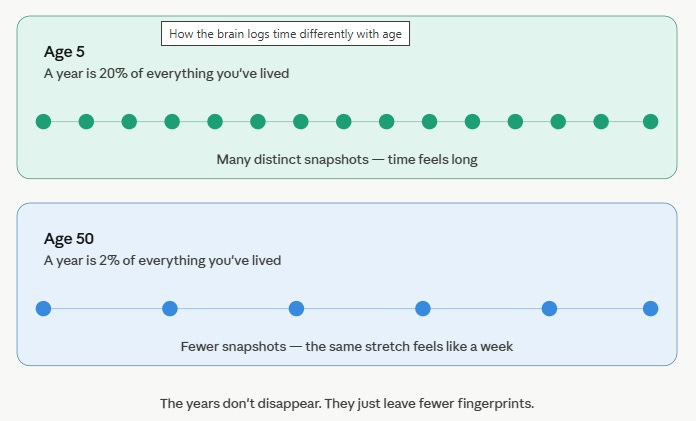 How the brain logs time differently with age

Age 5
A year is 20% of everything you've lived

Many distinct snapshots — time feels long

Age 50
A year is 2% of everything you've lived

Fewer snapshots — the same stretch feels like a week

The years don't disappear. They just leave fewer fingerprints.